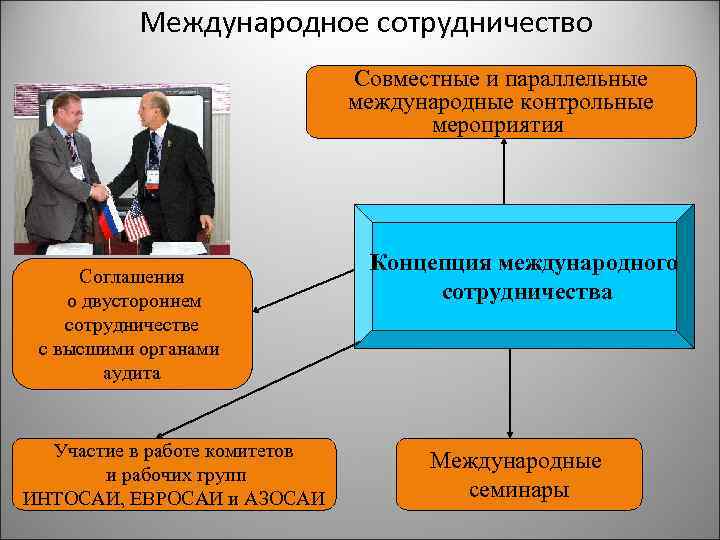 Международное сотрудничество

Совместные и параллельные международные контрольные мероприятия

Концепция международного сотрудничества

Соглашения о двустороннем сотрудничестве с высшими органами аудита

Участие в работе комитетов и рабочих групп ИНТОСАИ, ЕВРОСАИ и АЗОСАИ

Международные семинары